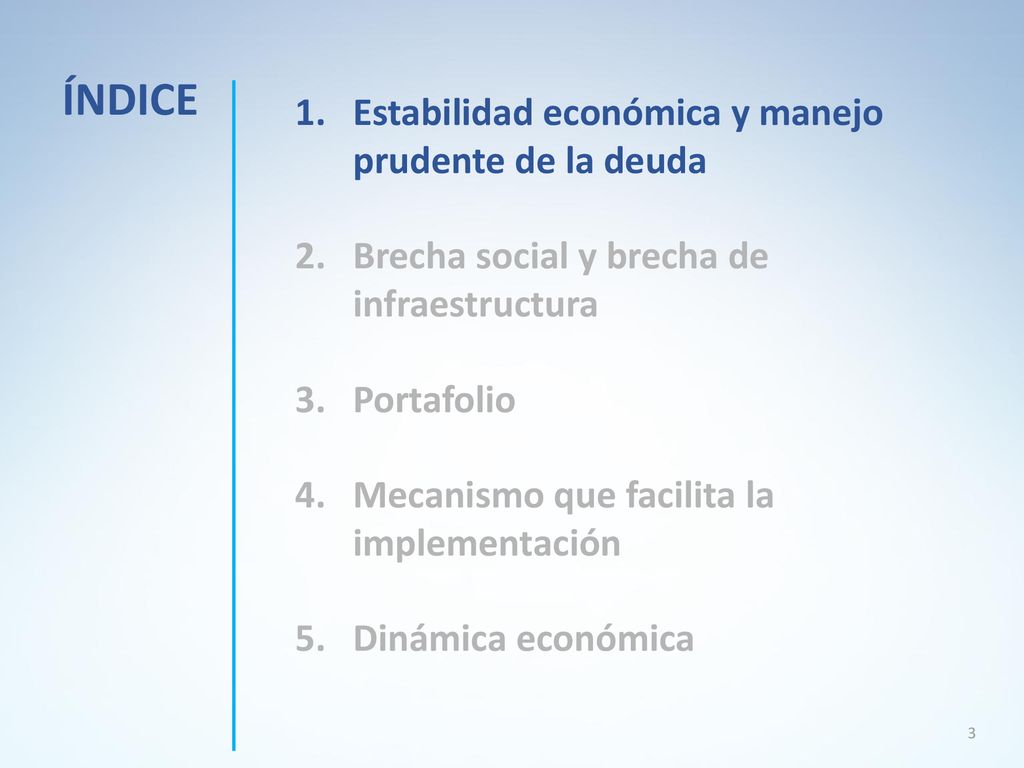 ÍNDICE

1. Estabilidad económica y manejo prudente de la deuda

2. Brecha social y brecha de infraestructura

3. Portafolio

4. Mecanismo que facilita la implementación

5. Dinámica económica

3